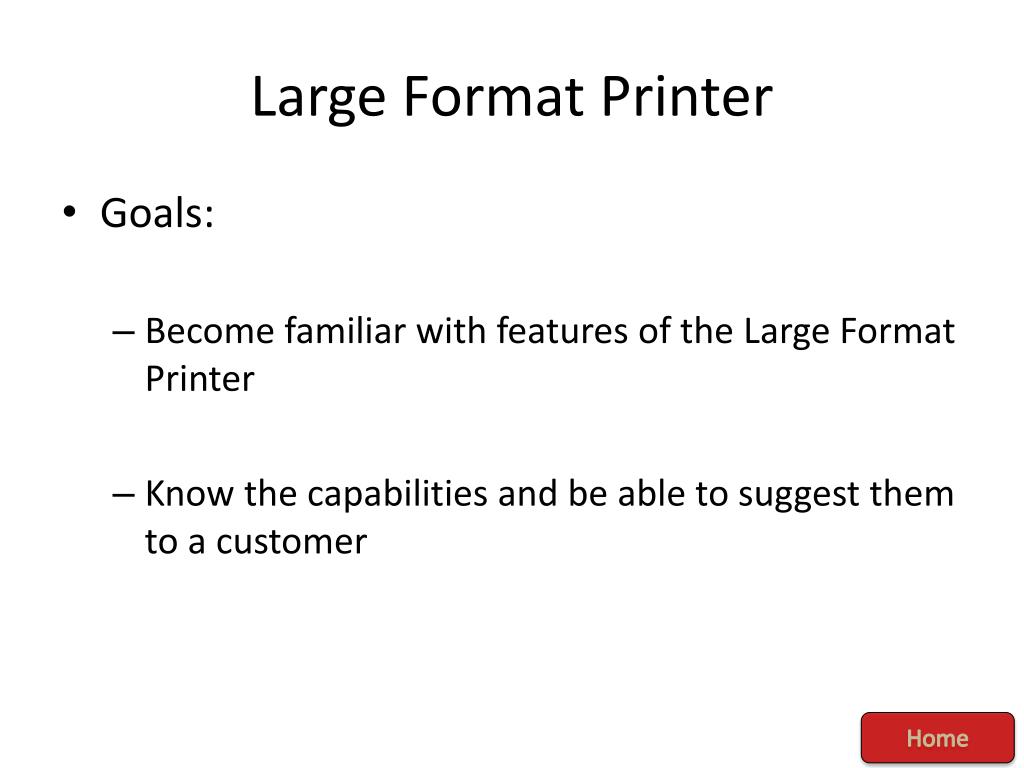 Large Format Printer

• Goals:

– Become familiar with features of the Large Format Printer

– Know the capabilities and be able to suggest them to a customer

Home